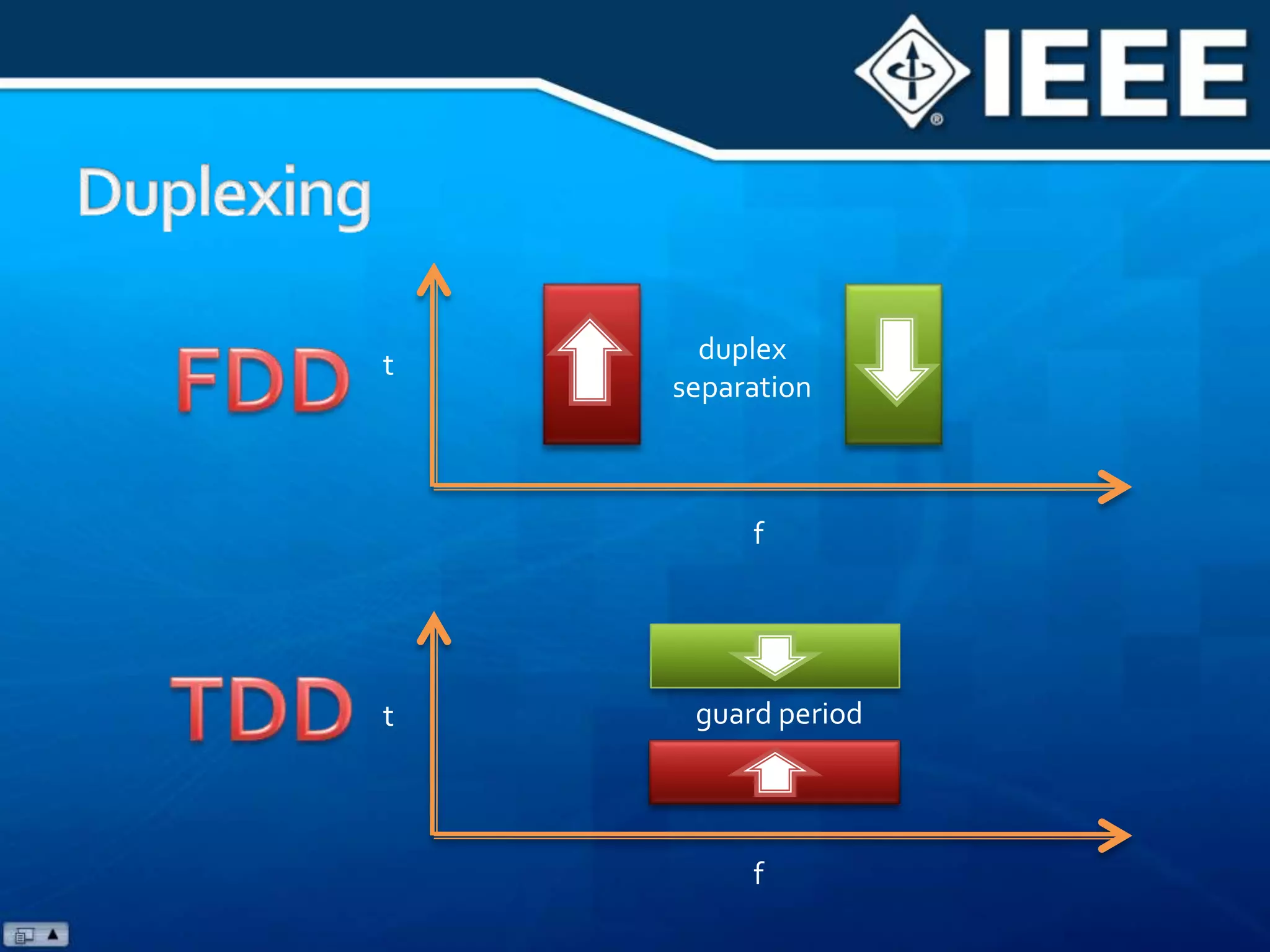 IEEE

Duplexing

FDD

t

duplex separation

f

TDD

t

guard period

f